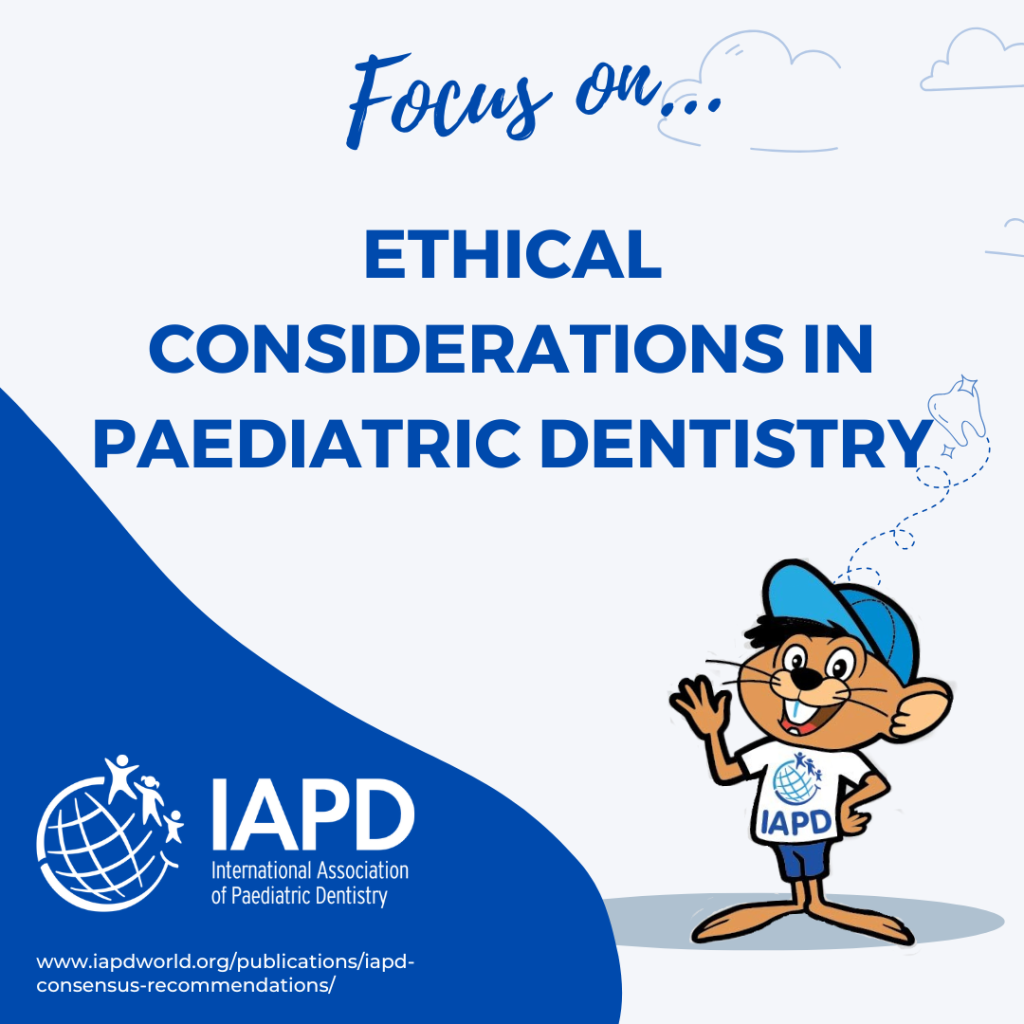 Focus on...

ETHICAL CONSIDERATIONS IN PAEDIATRIC DENTISTRY

IAPD

IAPD
International Association of Paediatric Dentistry

www.iapdworld.org/publications/iapd-consensus-recommendations/